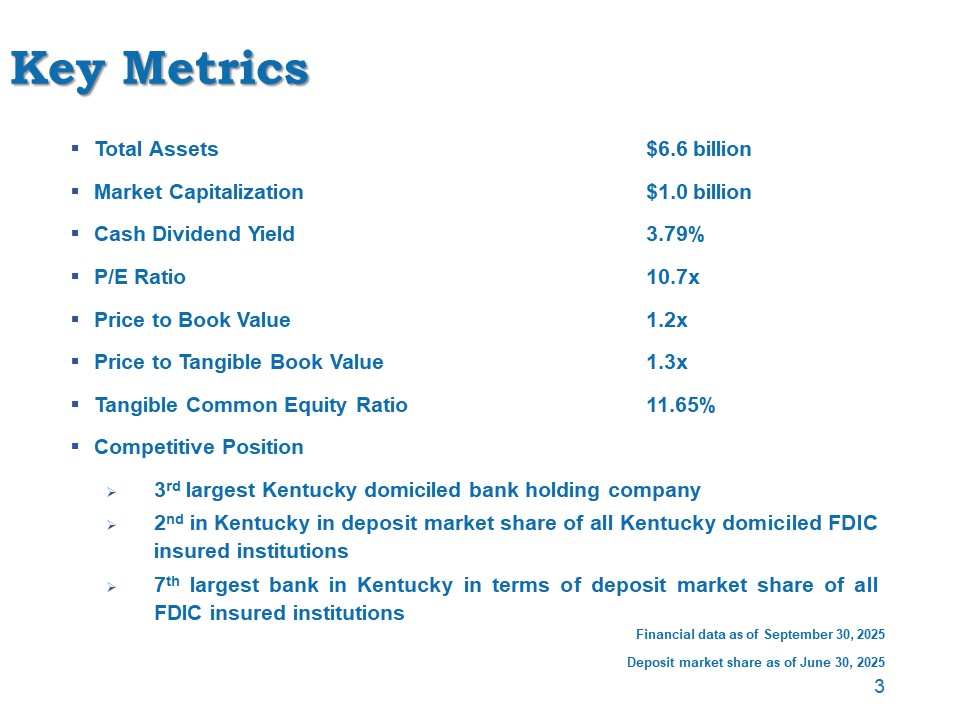 Key Metrics

▪ Total Assets $6.6 billion

▪ Market Capitalization $1.0 billion

▪ Cash Dividend Yield 3.79%

▪ P/E Ratio 10.7x

▪ Price to Book Value 1.2x

▪ Price to Tangible Book Value 1.3x

▪ Tangible Common Equity Ratio 11.65%

▪ Competitive Position

➢ 3$^{rd}$ largest Kentucky domiciled bank holding company

➢ 2$^{nd}$ in Kentucky in deposit market share of all Kentucky domiciled FDIC insured institutions

➢ 7$^{th}$ largest bank in Kentucky in terms of deposit market share of all FDIC insured institutions

Financial data as of September 30, 2025

Deposit market share as of June 30, 2025

3